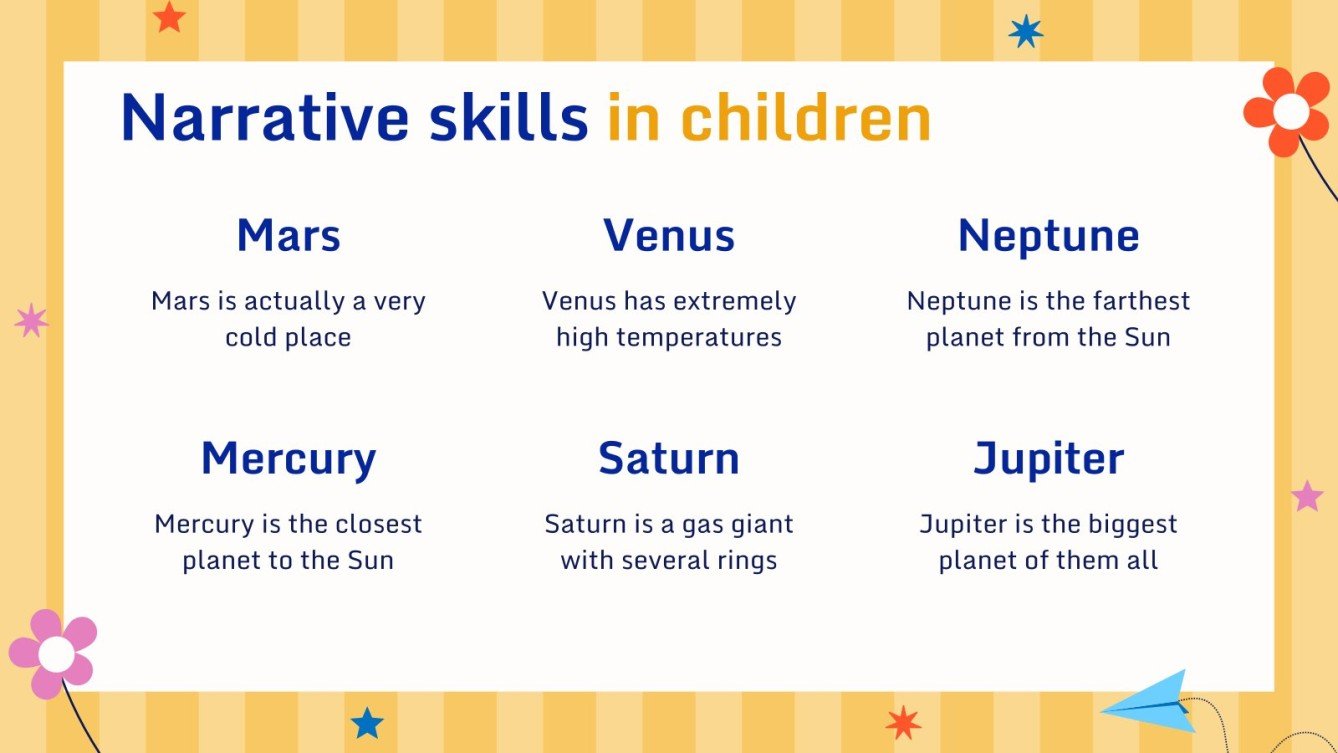 Narrative skills in children

Mars

Mars is actually a very cold place

Venus

Venus has extremely high temperatures

Neptune

Neptune is the farthest planet from the Sun

Mercury

Mercury is the closest planet to the Sun

Saturn

Saturn is a gas giant with several rings

Jupiter

Jupiter is the biggest planet of them all